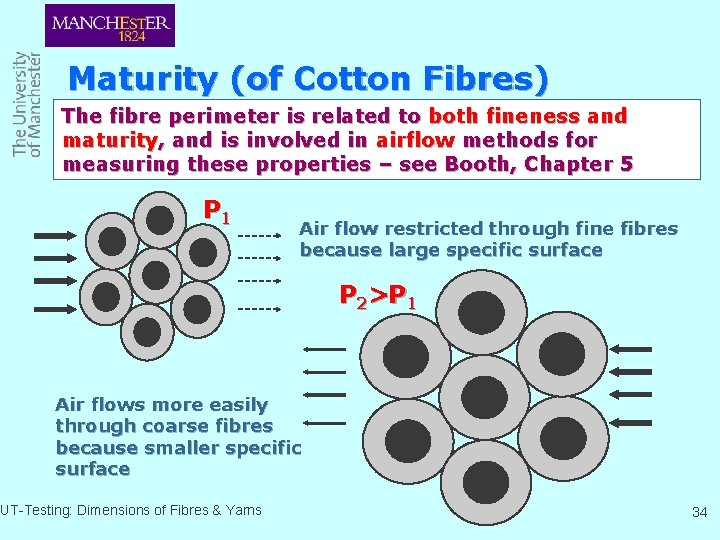 MANCHESTER
1824

The University
of Manchester

Maturity (of Cotton Fibres)

The fibre perimeter is related to both fineness and maturity, and is involved in airflow methods for measuring these properties – see Booth, Chapter 5

$P_1$

Air flow restricted through fine fibres because large specific surface

$P_2>P_1$

Air flows more easily through coarse fibres because smaller specific surface

UT-Testing: Dimensions of Fibres & Yarns

34